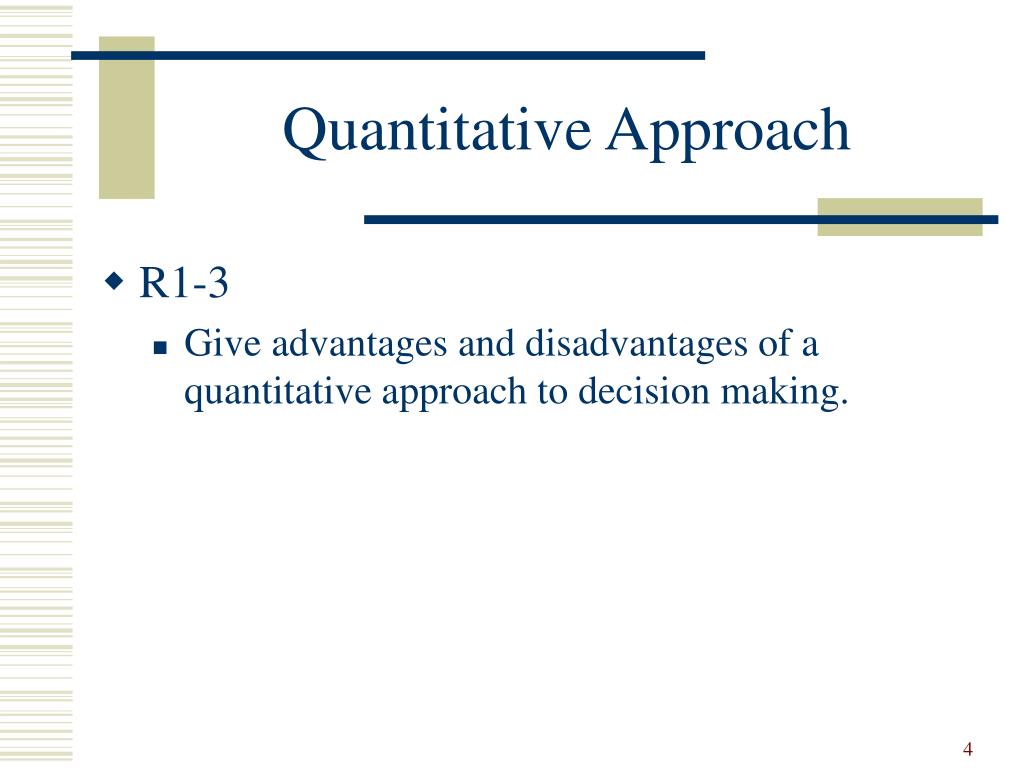 Quantitative Approach

R1-3

Give advantages and disadvantages of a quantitative approach to decision making.

4